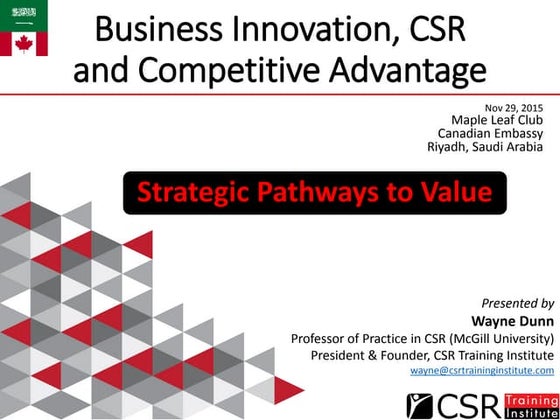 Business Innovation, CSR and Competitive Advantage

Nov 29, 2015
Maple Leaf Club
Canadian Embassy
Riyadh, Saudi Arabia

Strategic Pathways to Value

Presented by
Wayne Dunn
Professor of Practice in CSR (McGill University)
President & Founder, CSR Training Institute
wayne@csrtraininginstitute.com

CSR Training Institute